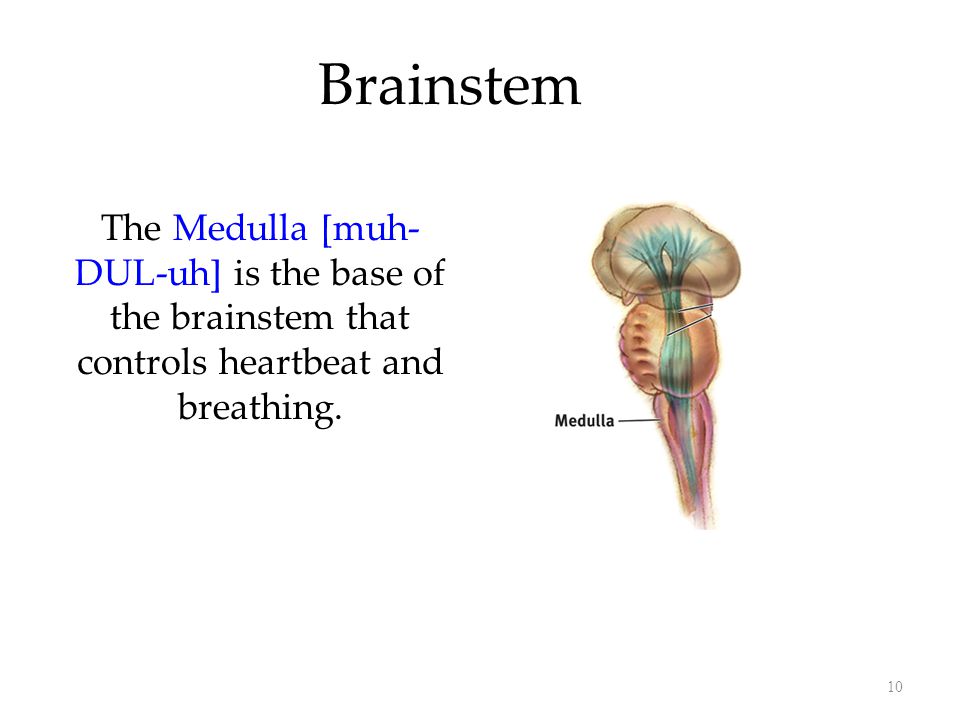 Brainstem

The Medulla [muh-DUL-uh] is the base of the brainstem that controls heartbeat and breathing.

Medulla

10